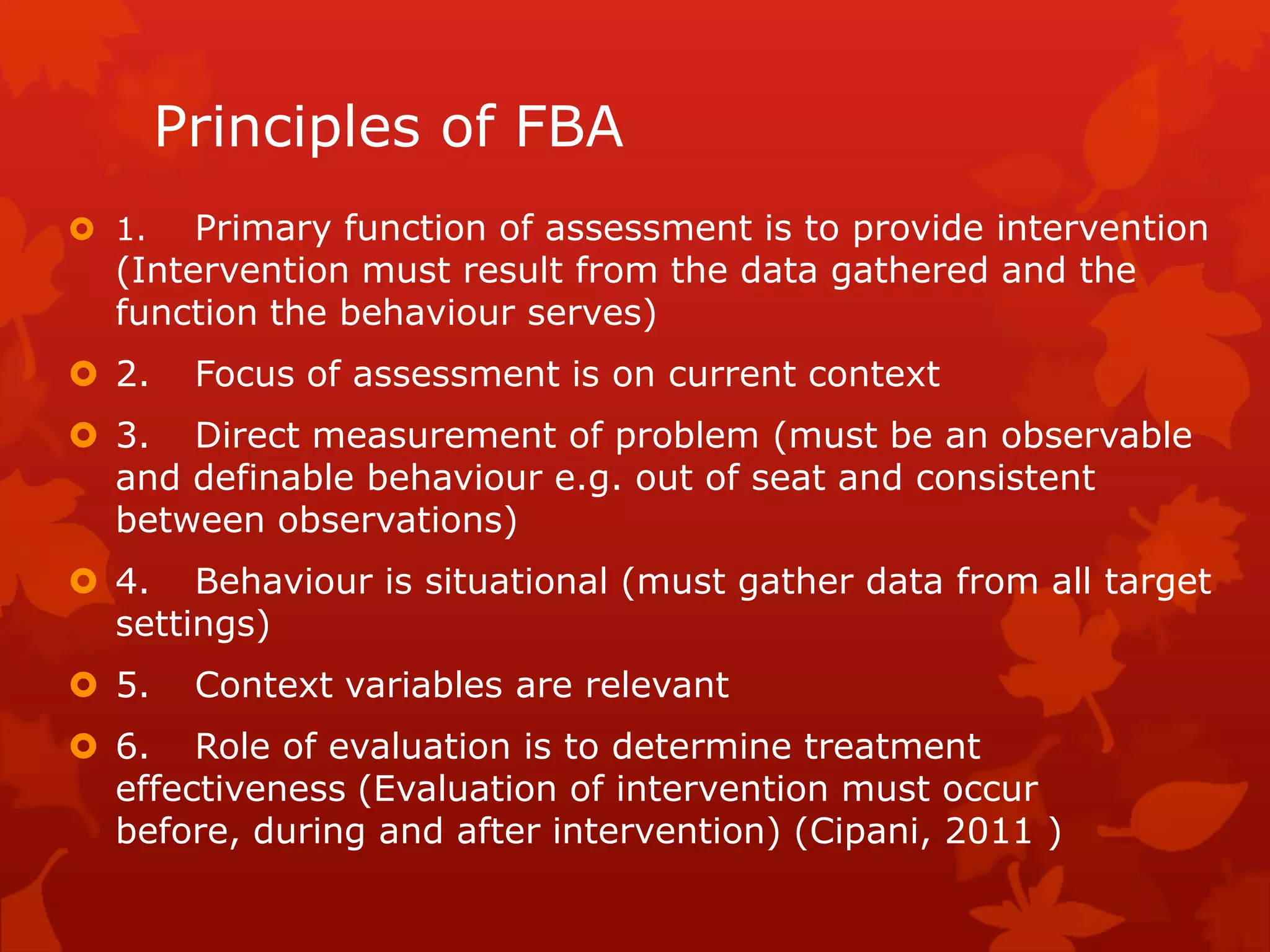 Principles of FBA

1. Primary function of assessment is to provide intervention (Intervention must result from the data gathered and the function the behaviour serves)

2. Focus of assessment is on current context

3. Direct measurement of problem (must be an observable and definable behaviour e.g. out of seat and consistent between observations)

4. Behaviour is situational (must gather data from all target settings)

5. Context variables are relevant

6. Role of evaluation is to determine treatment effectiveness (Evaluation of intervention must occur before, during and after intervention) (Cipani, 2011 )